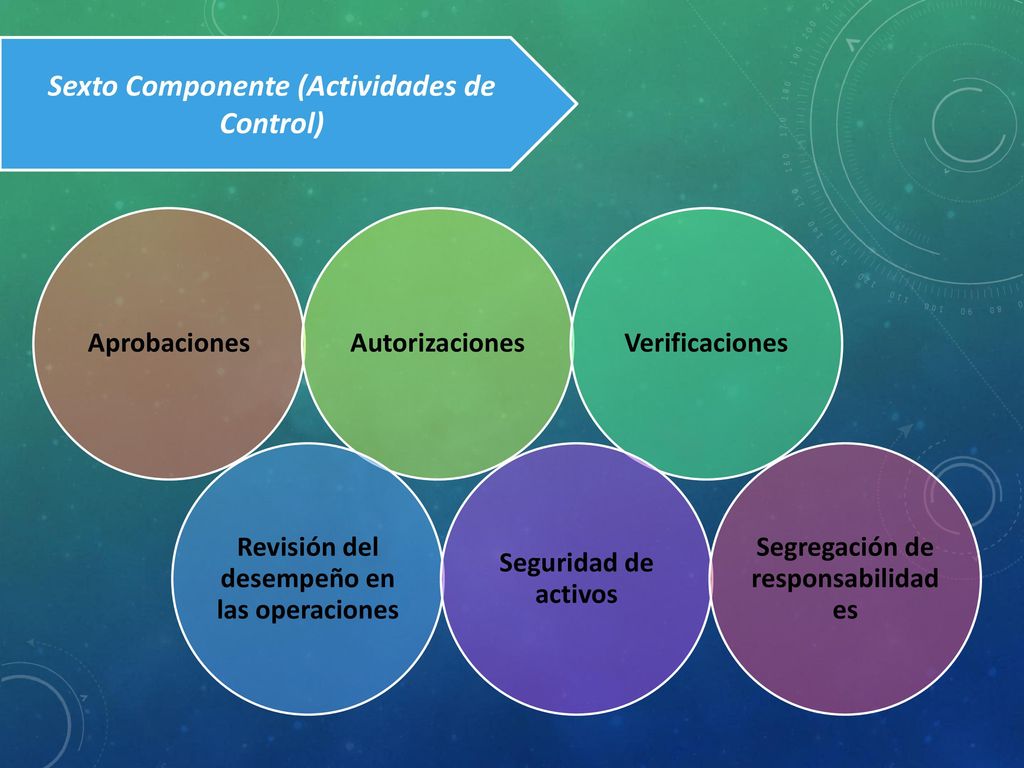 Sexto Componente (Actividades de Control)

Aprobaciones

Autorizaciones

Verificaciones

Revisión del desempeño en las operaciones

Seguridad de activos

Segregación de responsabilidad es